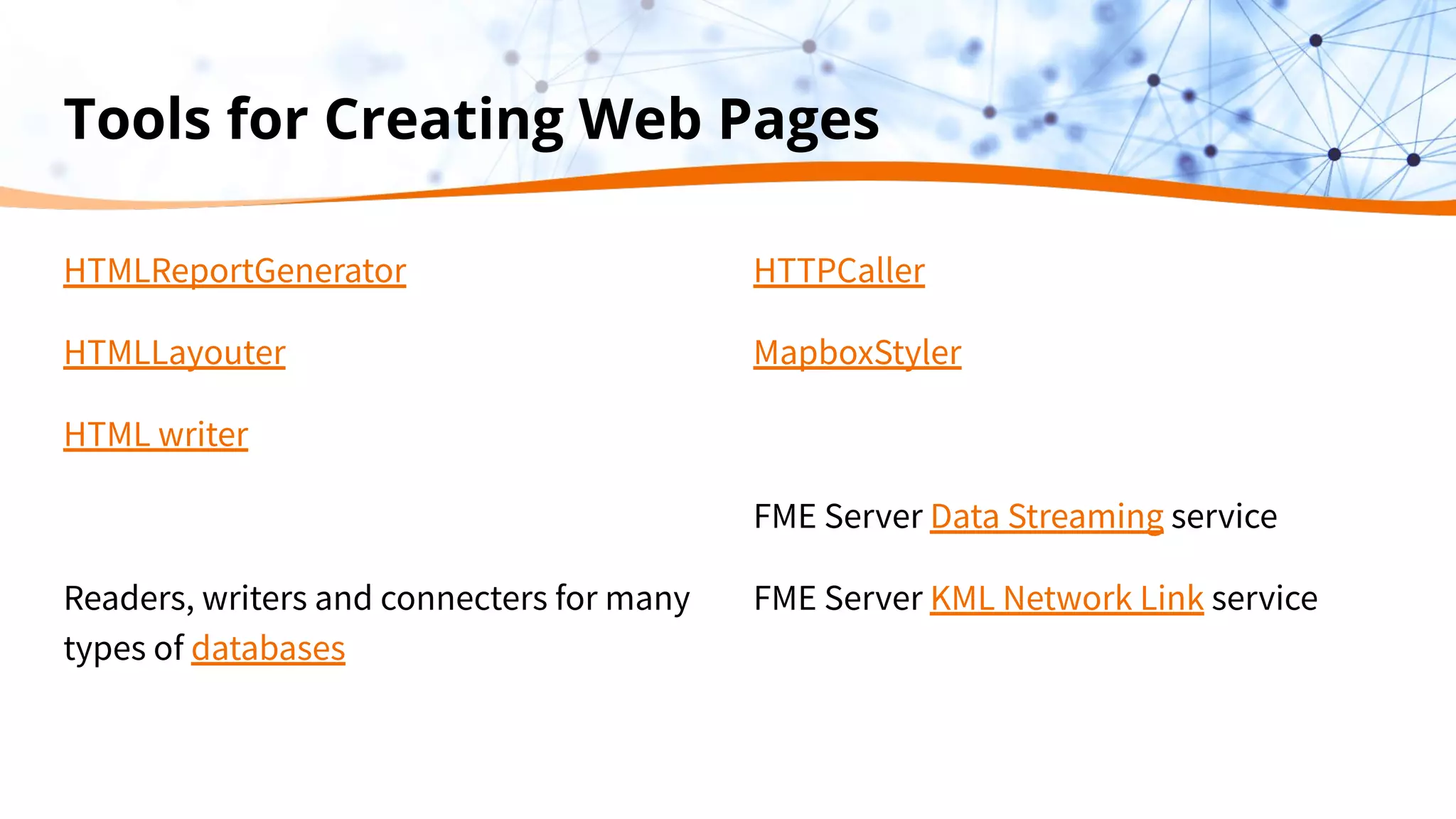 Tools for Creating Web Pages

HTMLReportGenerator

HTMLLayouter

HTML writer

Readers, writers and connecters for many types of databases

HTTPCaller

MapboxStyler

FME Server Data Streaming service

FME Server KML Network Link service